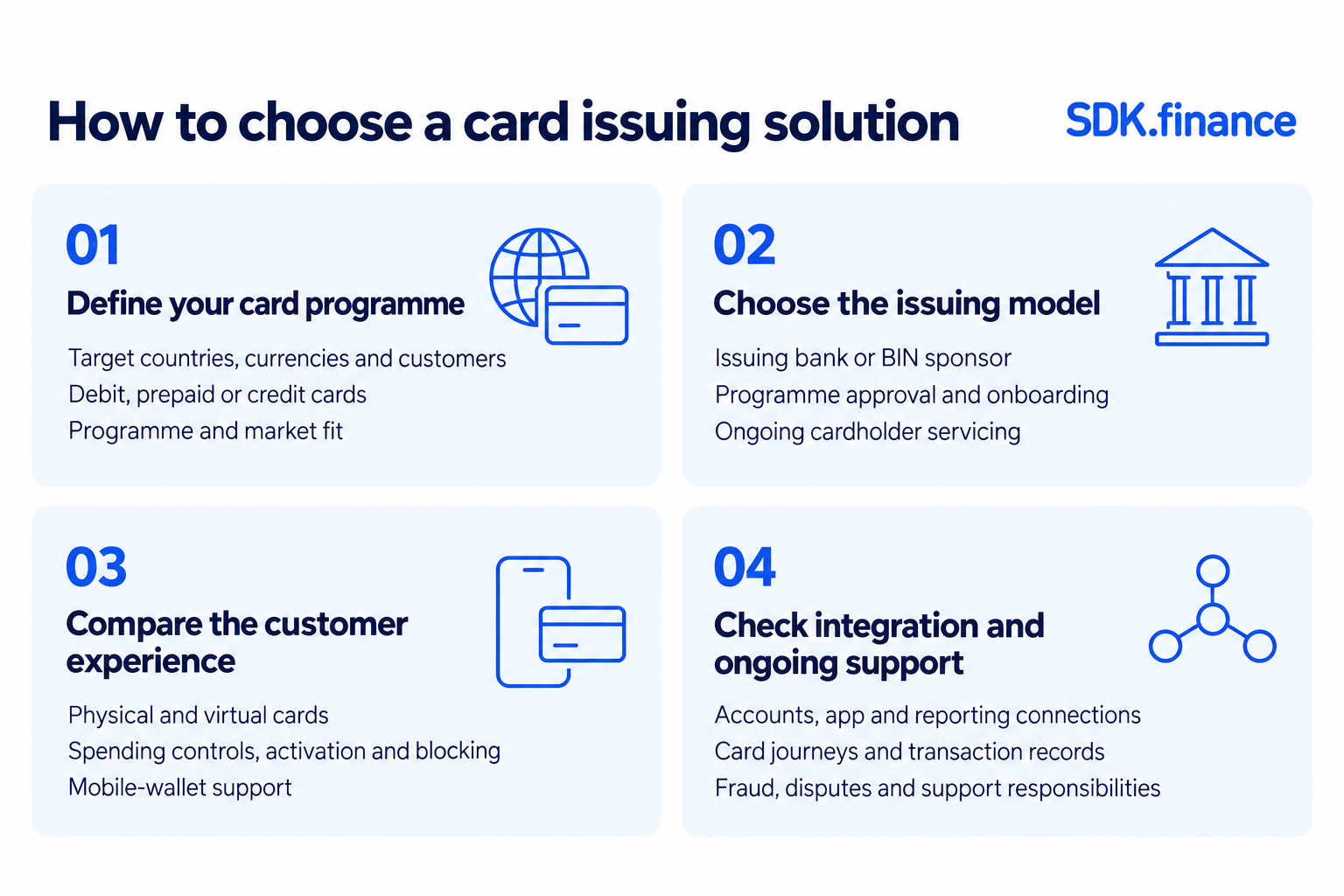 How to choose a card issuing solution

SDK.finance

01

Define your card programme

Target countries, currencies and customers
Debit, prepaid or credit cards
Programme and market fit

02

Choose the issuing model

Issuing bank or BIN sponsor
Programme approval and onboarding
Ongoing cardholder servicing

03

Compare the customer experience

Physical and virtual cards
Spending controls, activation and blocking
Mobile-wallet support

04

Check integration and ongoing support

Accounts, app and reporting connections
Card journeys and transaction records
Fraud, disputes and support responsibilities